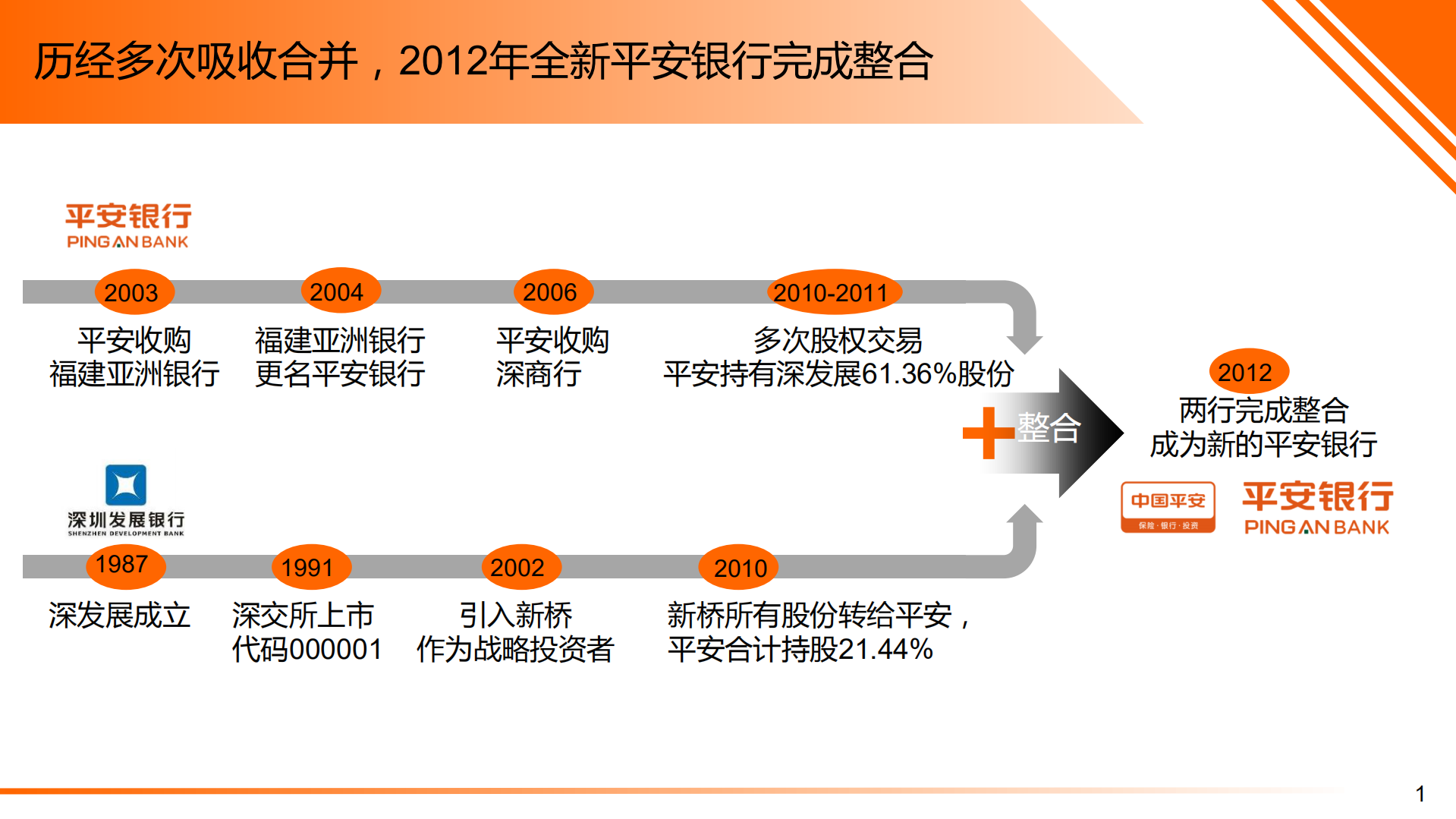 历经多次吸收合并，2012年全新平安银行完成整合

平安银行
PING AN BANK

2003
平安收购
福建亚洲银行

2004
福建亚洲银行
更名平安银行

2006
平安收购
深商行

2010-2011
多次股权交易
平安持有深发展61.36%股份

整合

2012
两行完成整合
成为新的平安银行

中国平安
保险·银行·投资

平安银行
PING AN BANK

深圳发展银行
SHENZHEN DEVELOPMENT BANK

1987
深发展成立

1991
深交所上市
代码000001

2002
引入新桥
作为战略投资者

2010
新桥所有股份转给平安，
平安合计持股21.44%

1